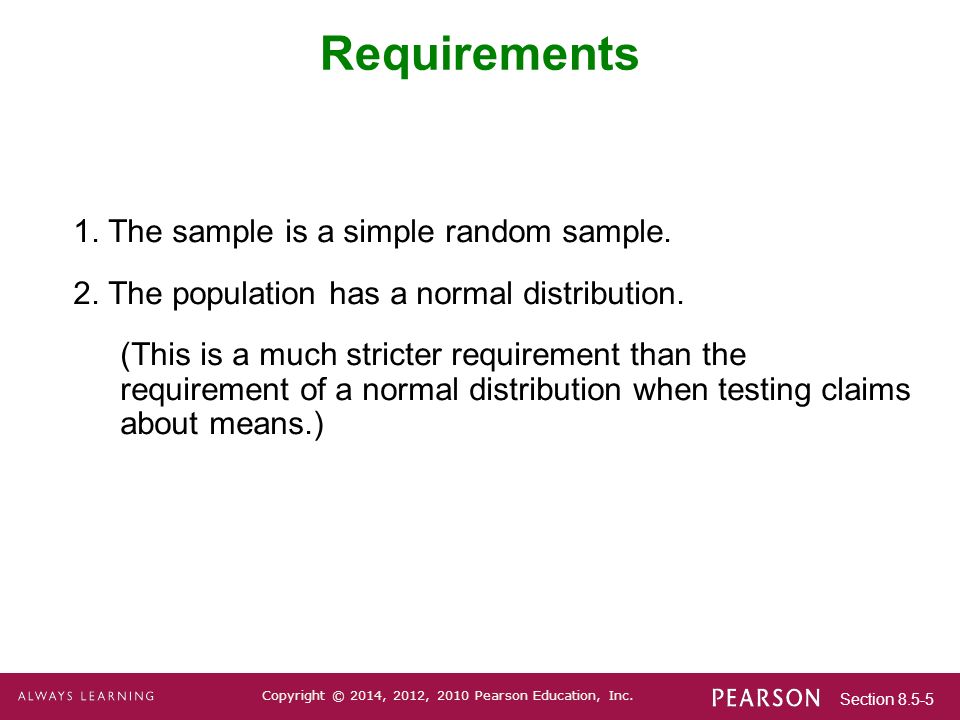 Requirements

1. The sample is a simple random sample.

2. The population has a normal distribution.

(This is a much stricter requirement than the requirement of a normal distribution when testing claims about means.)

ALWAYS LEARNING

Copyright © 2014, 2012, 2010 Pearson Education, Inc.

PEARSON

Section 8.5-5